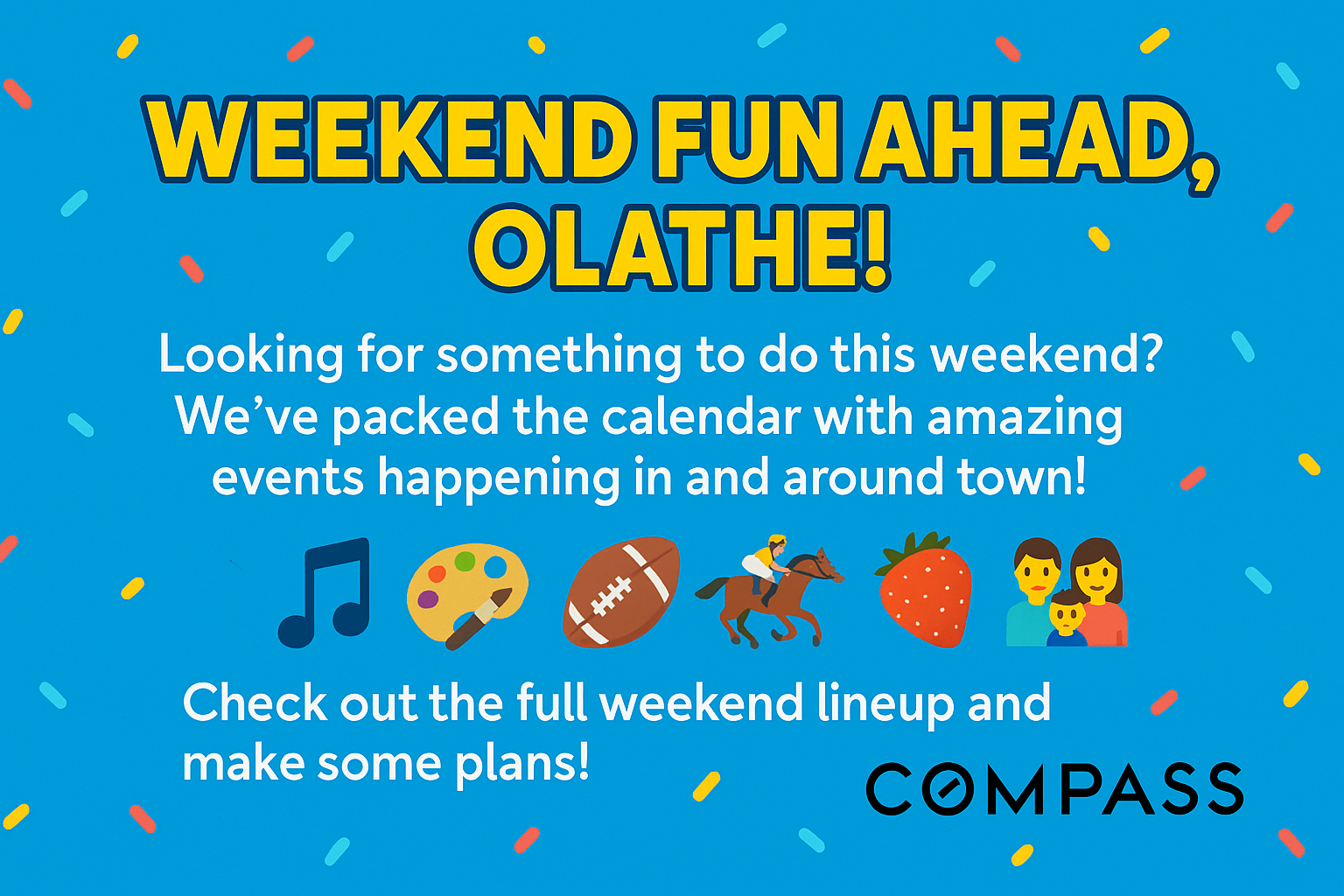 WEEKEND FUN AHEAD, OLATHE!

Looking for something to do this weekend? We've packed the calendar with amazing events happening in and around town!

Check out the full weekend lineup and make some plans!

COMPASS